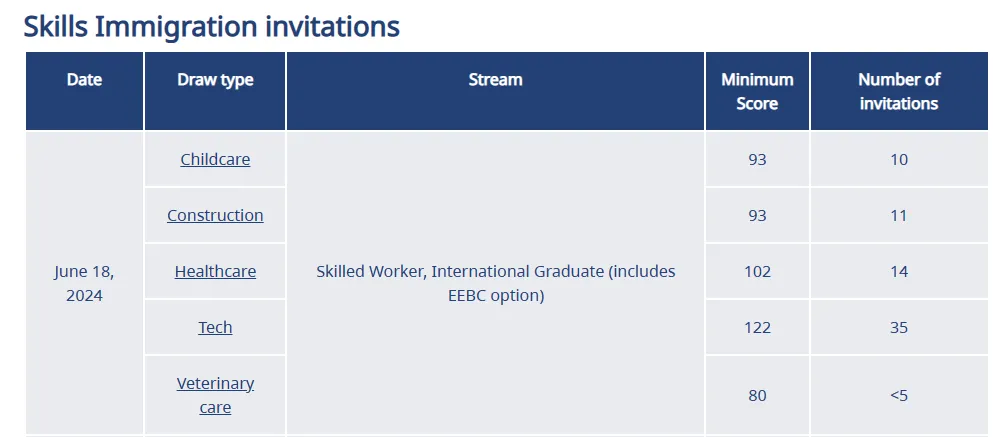 Skills Immigration invitations

| Date | Draw type | Stream | Minimum Score | Number of invitations |
|---|---|---|---|---|
| June 18, 2024 | Childcare | Skilled Worker, International Graduate (includes EEBC option) | 93 | 10 |
| | Construction | | 93 | 11 |
| | Healthcare | | 102 | 14 |
| | Tech | | 122 | 35 |
| | Veterinary care | | 80 | <5 |